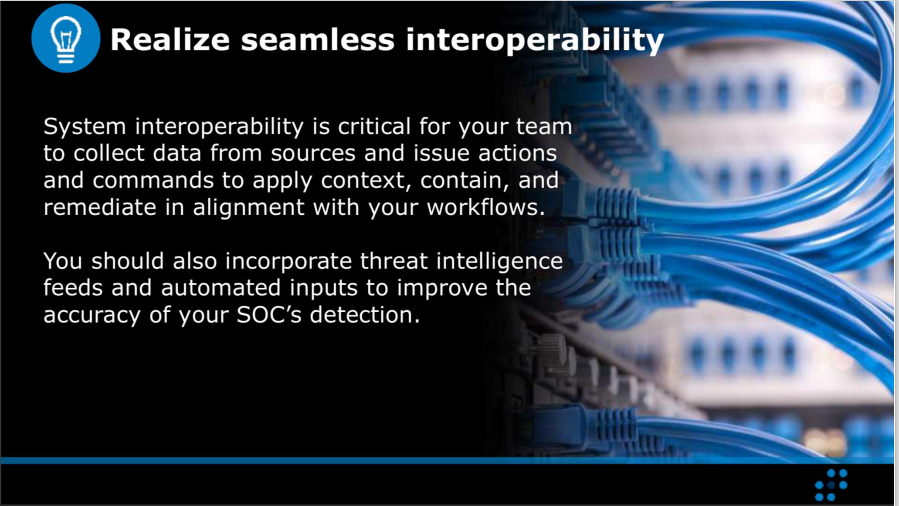 Realize seamless interoperability

System interoperability is critical for your team to collect data from sources and issue actions and commands to apply context, contain, and remediate in alignment with your workflows.

You should also incorporate threat intelligence feeds and automated inputs to improve the accuracy of your SOC's detection.